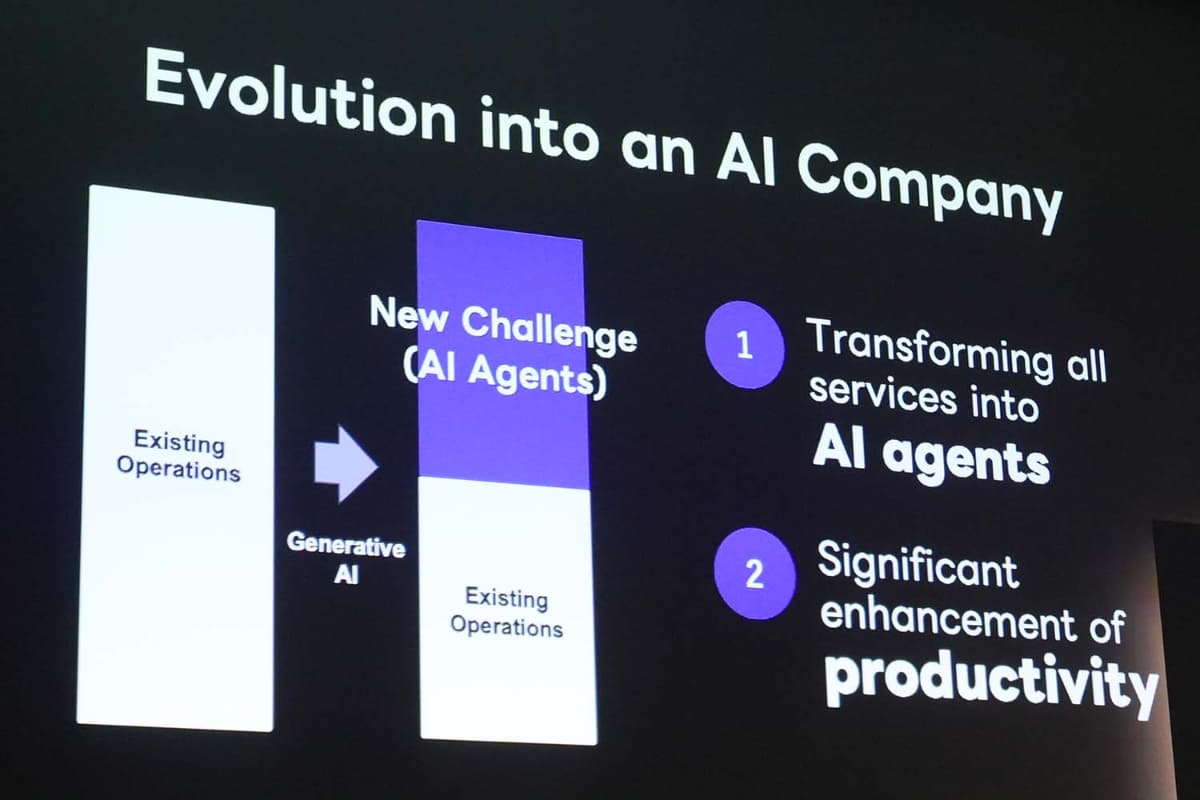 Evolution into an AI Company

Existing Operations

Generative AI

New Challenge (AI Agents)

Existing Operations

1 Transforming all services into AI agents

2 Significant enhancement of productivity